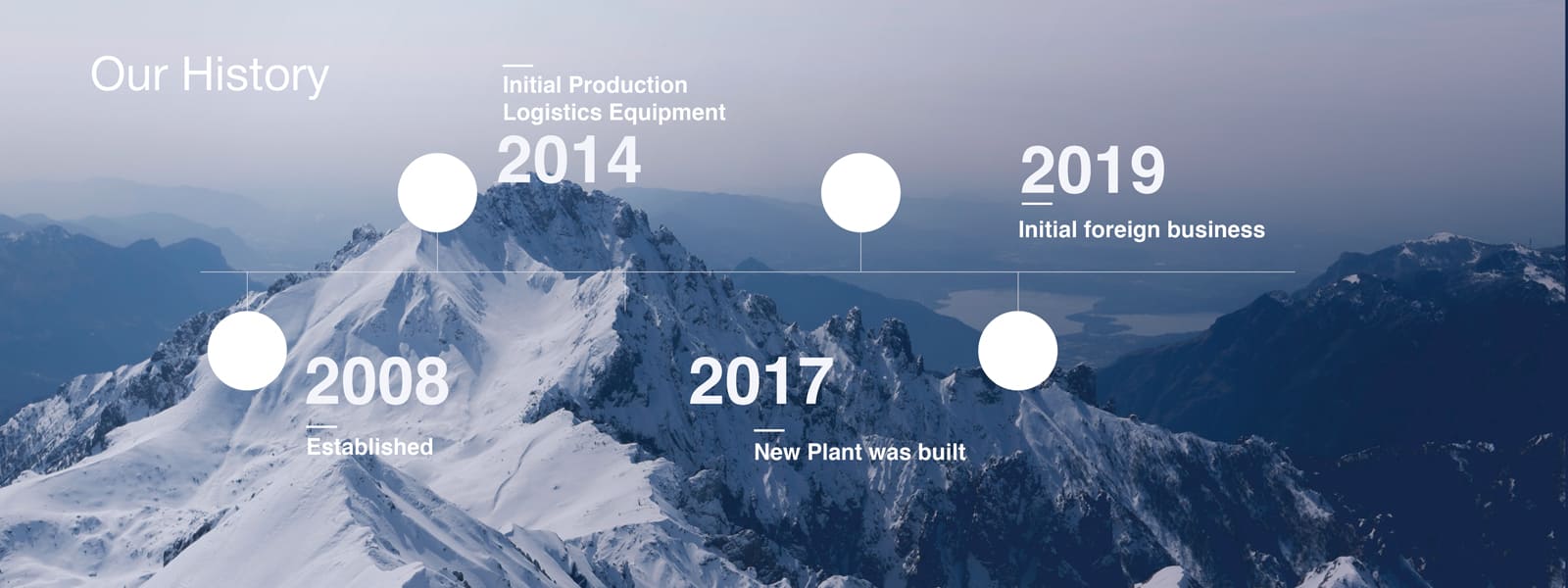 Our History

Initial Production
Logistics Equipment

2014

2019

Initial foreign business

2008

Established

2017

New Plant was built